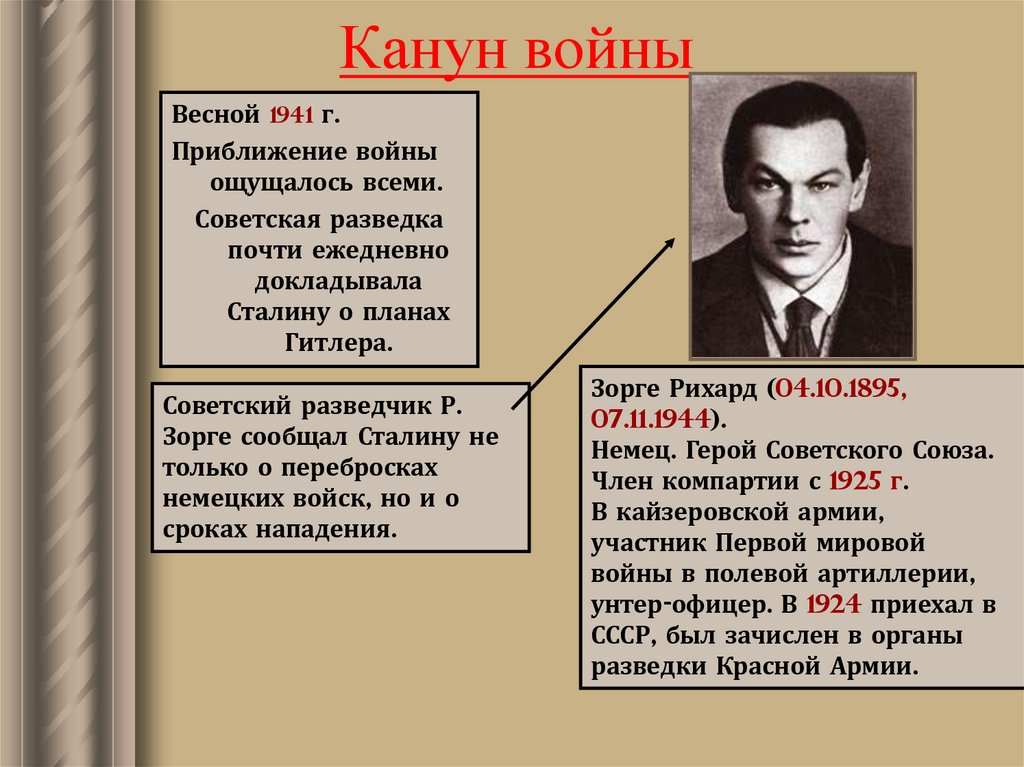 Канун войны

Весной 1941 г.

Приближение войны ощущалось всеми.

Советская разведка почти ежедневно докладывала Сталину о планах Гитлера.

Советский разведчик Р. Зорге сообщал Сталину не только о перебросках немецких войск, но и о сроках нападения.

Зорге Рихард (04.10.1895, 07.11.1944).
Немец. Герой Советского Союза.
Член компартии с 1925 г.
В кайзеровской армии, участник Первой мировой войны в полевой артиллерии, унтер-офицер. В 1924 приехал в СССР, был зачислен в органы разведки Красной Армии.